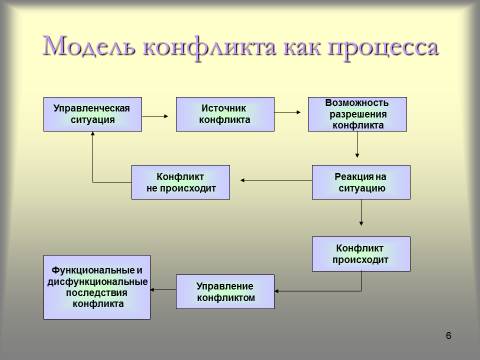 Модель конфликта как процесса

Управленческая ситуация

Источник конфликта

Возможность разрешения конфликта

Конфликт не происходит

Реакция на ситуацию

Конфликт происходит

Функциональные и дисфункциональные последствия конфликта

Управление конфликтом

6